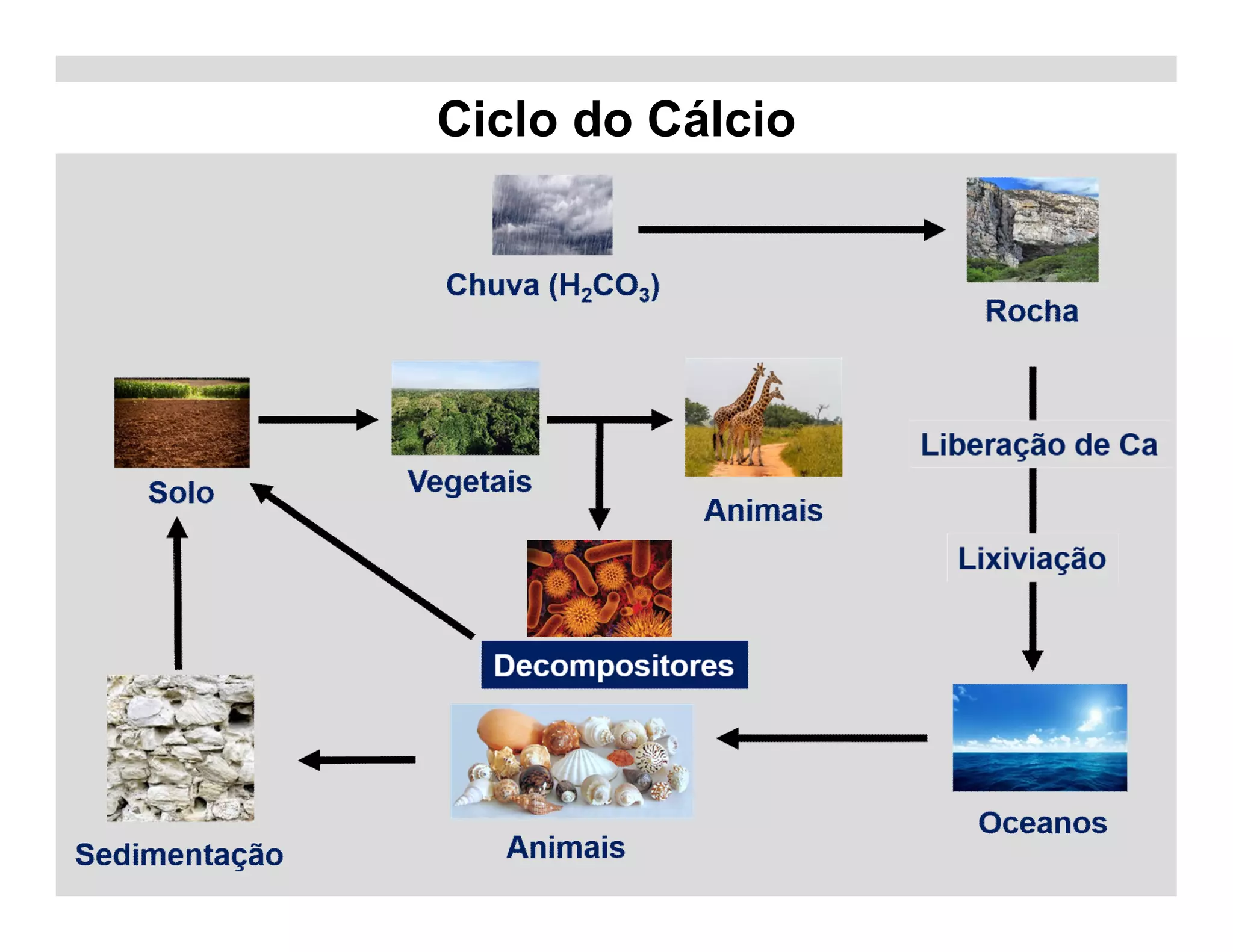 Ciclo do Cálcio

Chuva ($H_2CO_3$)

Rocha

Solo

Vegetais

Animais

Liberação de Ca

Lixiviação

Decompositores

Sedimentação

Animais

Oceanos